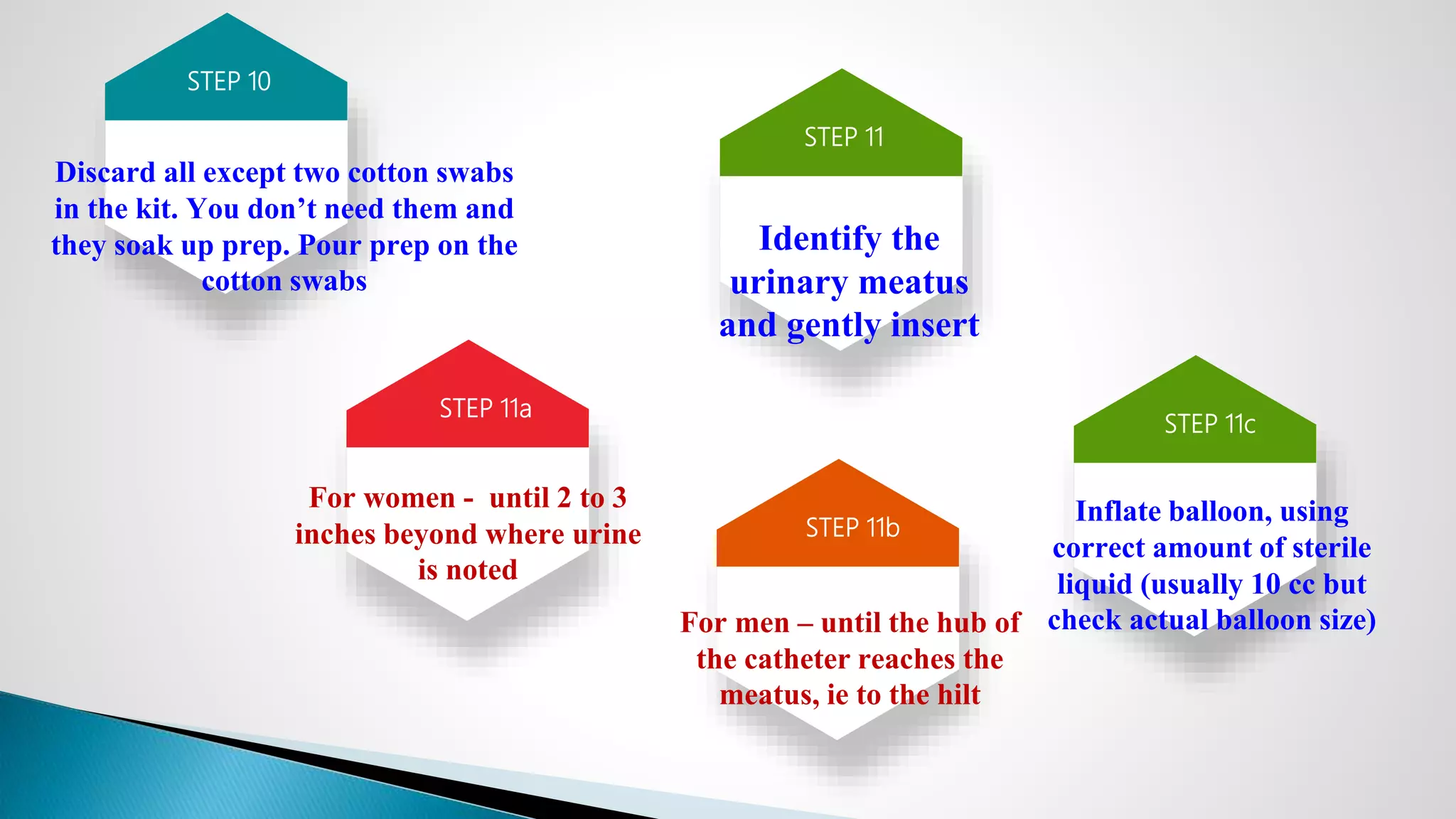 STEP 10

Discard all except two cotton swabs in the kit. You don’t need them and they soak up prep. Pour prep on the cotton swabs

STEP 11

Identify the urinary meatus and gently insert

STEP 11a

For women - until 2 to 3 inches beyond where urine is noted

STEP 11b

For men – until the hub of the catheter reaches the meatus, ie to the hilt

STEP 11c

Inflate balloon, using correct amount of sterile liquid (usually 10 cc but check actual balloon size)